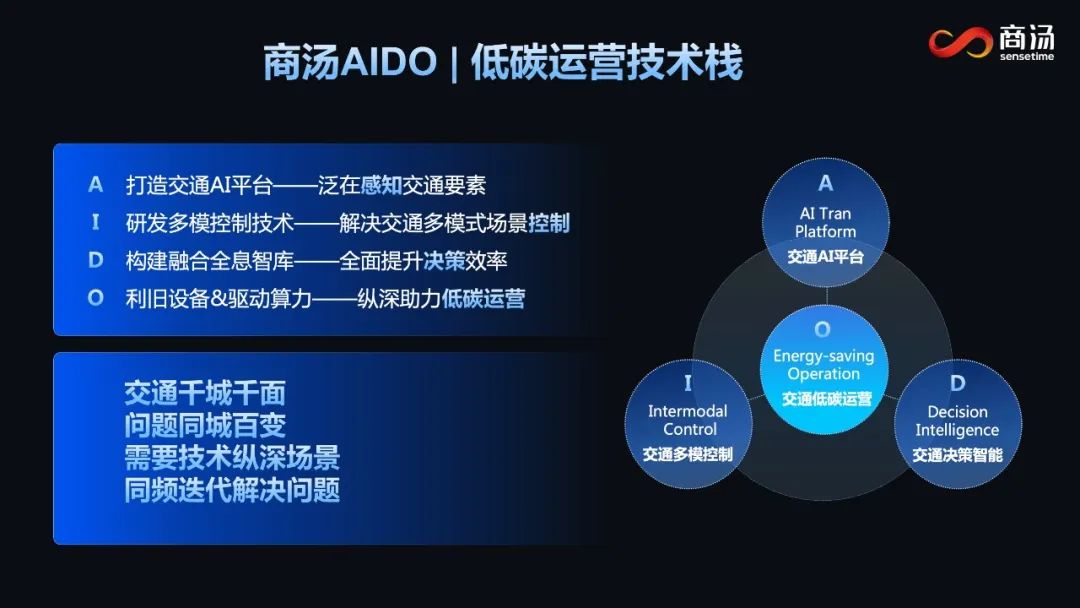 商汤AIDO | 低碳运营技术栈

商汤
sensetime

A 打造交通AI平台——泛在感知交通要素
I 研发多模控制技术——解决交通多模式场景控制
D 构建融合全息智库——全面提升决策效率
O 利旧设备&驱动算力——纵深助力低碳运营

交通千城千面
问题同城百变
需要技术纵深场景
同频迭代解决问题

A
AI Tran Platform
交通AI平台

O
Energy-saving Operation
交通低碳运营

I
Intermodal Control
交通多模控制

D
Decision Intelligence
交通决策智能